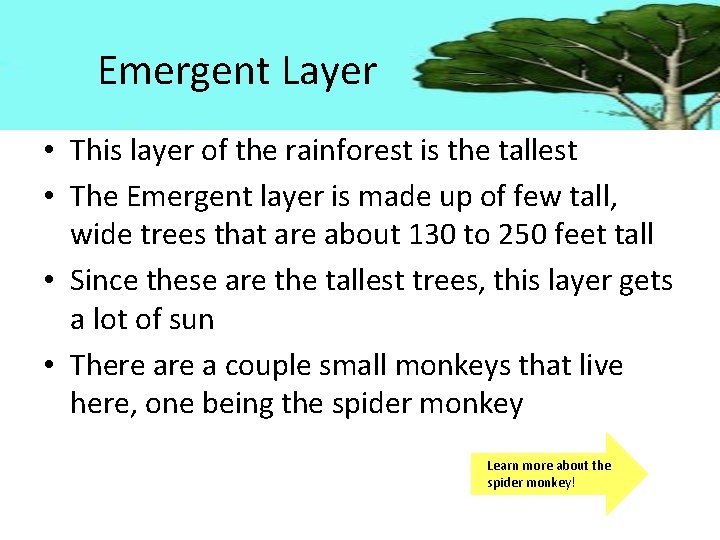 Emergent Layer

• This layer of the rainforest is the tallest
• The Emergent layer is made up of few tall, wide trees that are about 130 to 250 feet tall
• Since these are the tallest trees, this layer gets a lot of sun
• There are a couple small monkeys that live here, one being the spider monkey

Learn more about the spider monkey!